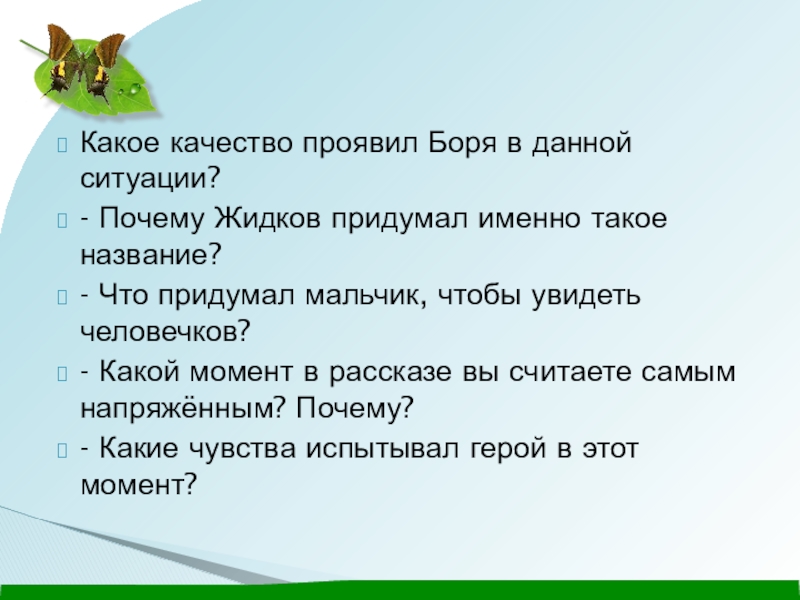 Какое качество проявил Боря в данной ситуации?

- Почему Жидков придумал именно такое название?

- Что придумал мальчик, чтобы увидеть человечков?

- Какой момент в рассказе вы считаете самым напряжённым? Почему?

- Какие чувства испытывал герой в этот момент?